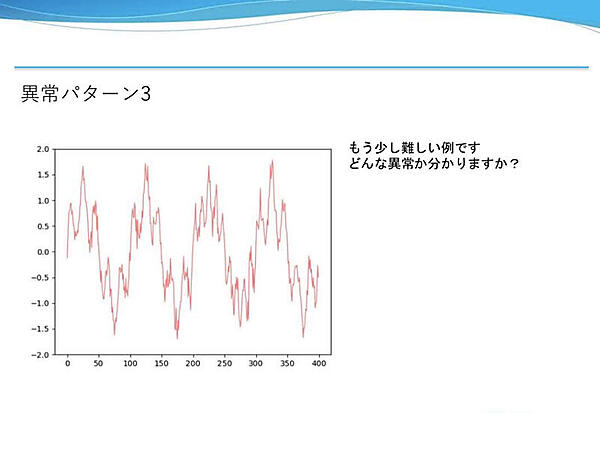 異常パターン3

2.0
1.5
1.0
0.5
0.0
−0.5
−1.0
−1.5
−2.0
0
50
100
150
200
250
300
350
400

もう少し難しい例です
どんな異常か分かりますか？